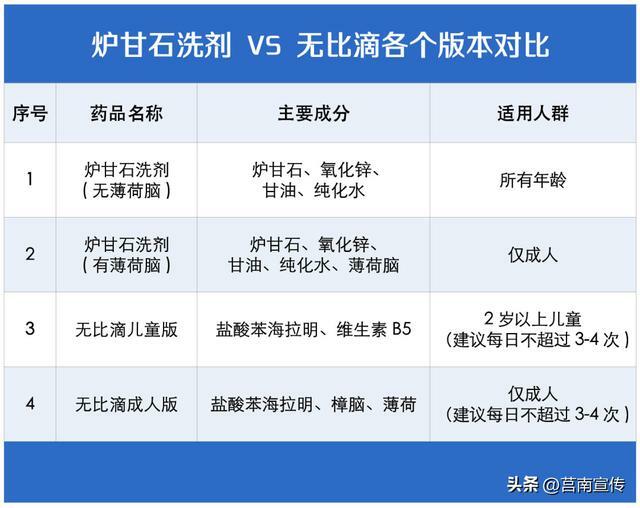 炉甘石洗剂 VS 无比滴各个版本对比

| 序号 | 药品名称 | 主要成分 | 适用人群 |
|---|---|---|---|
| 1 | 炉甘石洗剂（无薄荷脑） | 炉甘石、氧化锌、甘油、纯化水 | 所有年龄 |
| 2 | 炉甘石洗剂（有薄荷脑） | 炉甘石、氧化锌、甘油、纯化水、薄荷脑 | 仅成人 |
| 3 | 无比滴儿童版 | 盐酸苯海拉明、维生素 B5 | 2 岁以上儿童（建议每日不超过 3-4 次） |
| 4 | 无比滴成人版 | 盐酸苯海拉明、樟脑、薄荷 | 仅成人（建议每日不超过 3-4 次） |

头条 @莒南宣传